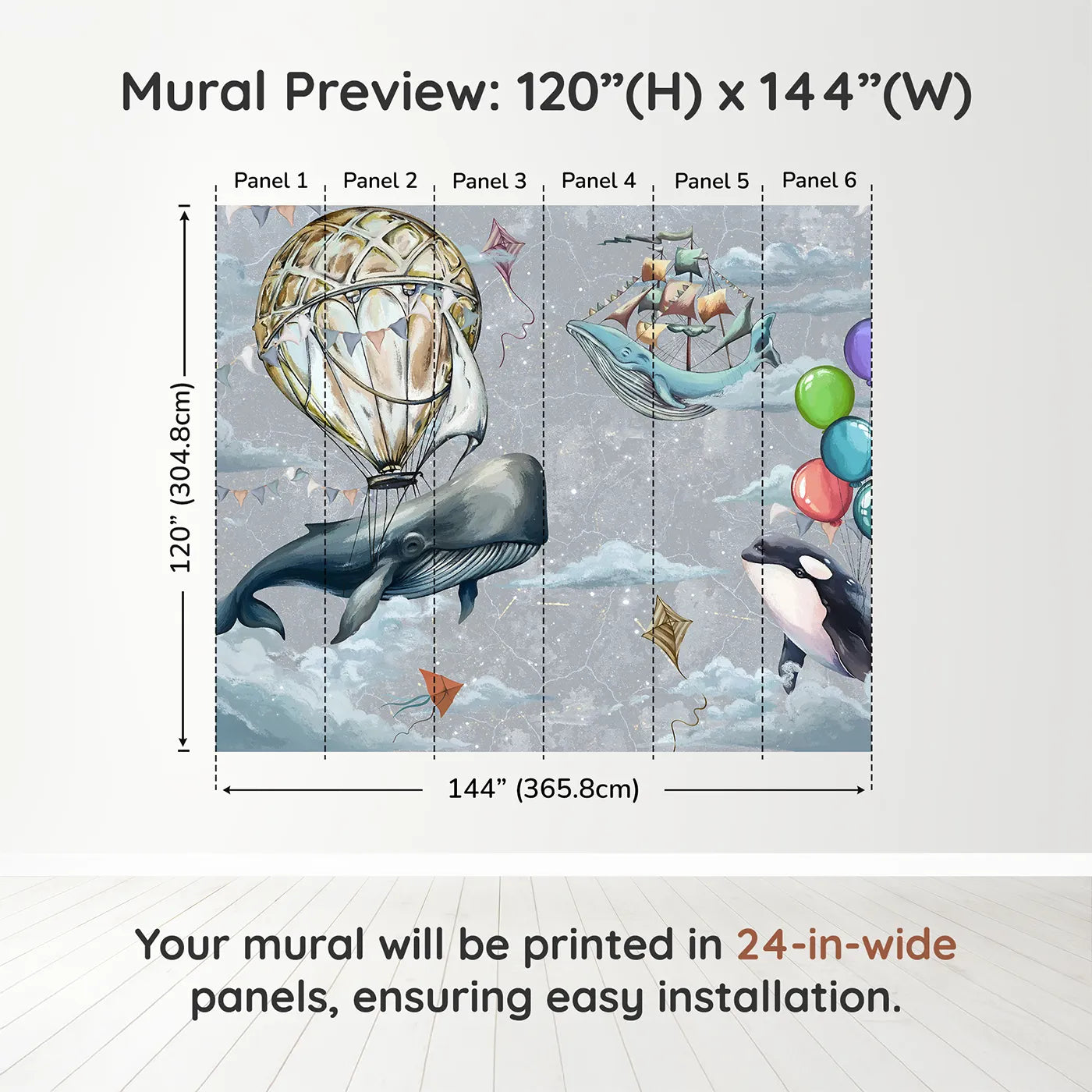 Mural Preview: 120”(H) x 144”(W)

Panel 1
Panel 2
Panel 3
Panel 4
Panel 5
Panel 6

120” (304.8cm)

144” (365.8cm)

Your mural will be printed in 24-in-wide panels, ensuring easy installation.